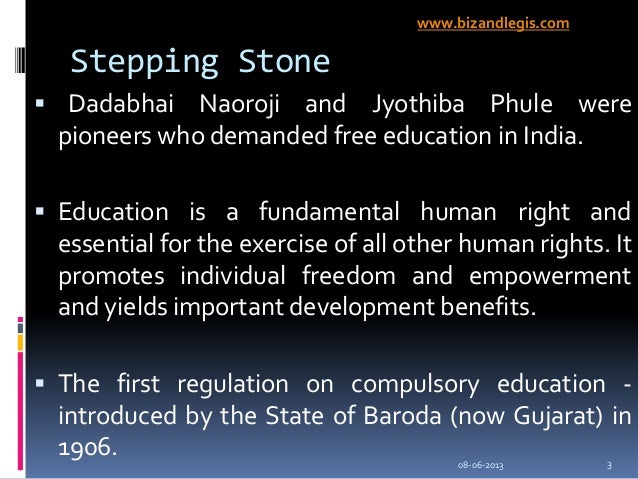 www.bizandlegis.com

Stepping Stone

▪ Dadabhai Naoroji and Jyothiba Phule were pioneers who demanded free education in India.

▪ Education is a fundamental human right and essential for the exercise of all other human rights. It promotes individual freedom and empowerment and yields important development benefits.

▪ The first regulation on compulsory education - introduced by the State of Baroda (now Gujarat) in 1906.

08-06-2013

3